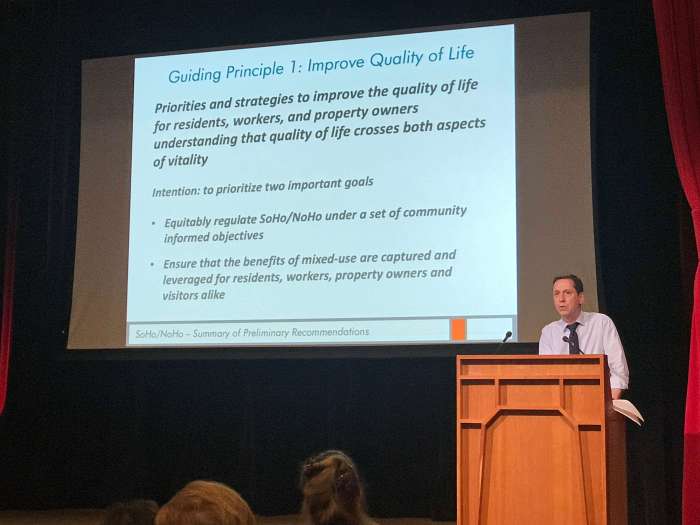 Guiding Principle 1: Improve Quality of Life

Priorities and strategies to improve the quality of life for residents, workers, and property owners understanding that quality of life crosses both aspects of vitality

Intention: to prioritize two important goals

• Equitably regulate SoHo/NoHo under a set of community informed objectives

• Ensure that the benefits of mixed-use are captured and leveraged for residents, workers, property owners and visitors alike

SoHo/NoHo – Summary of Preliminary Recommendations